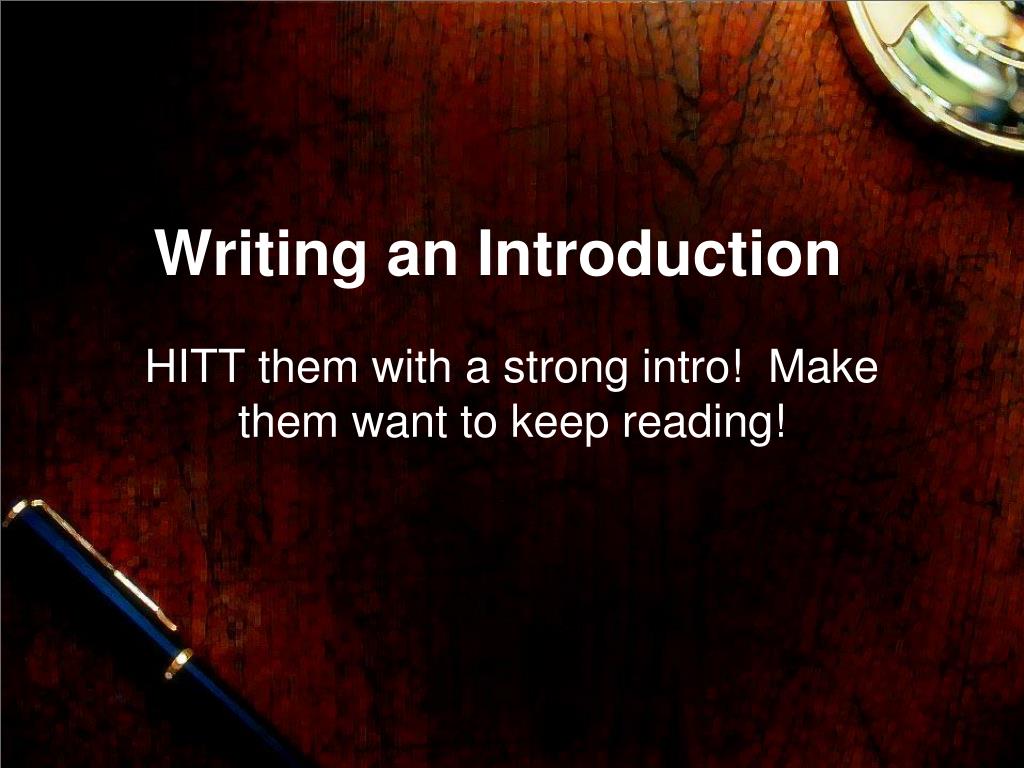 Writing an Introduction

HITT them with a strong intro!  Make them want to keep reading!